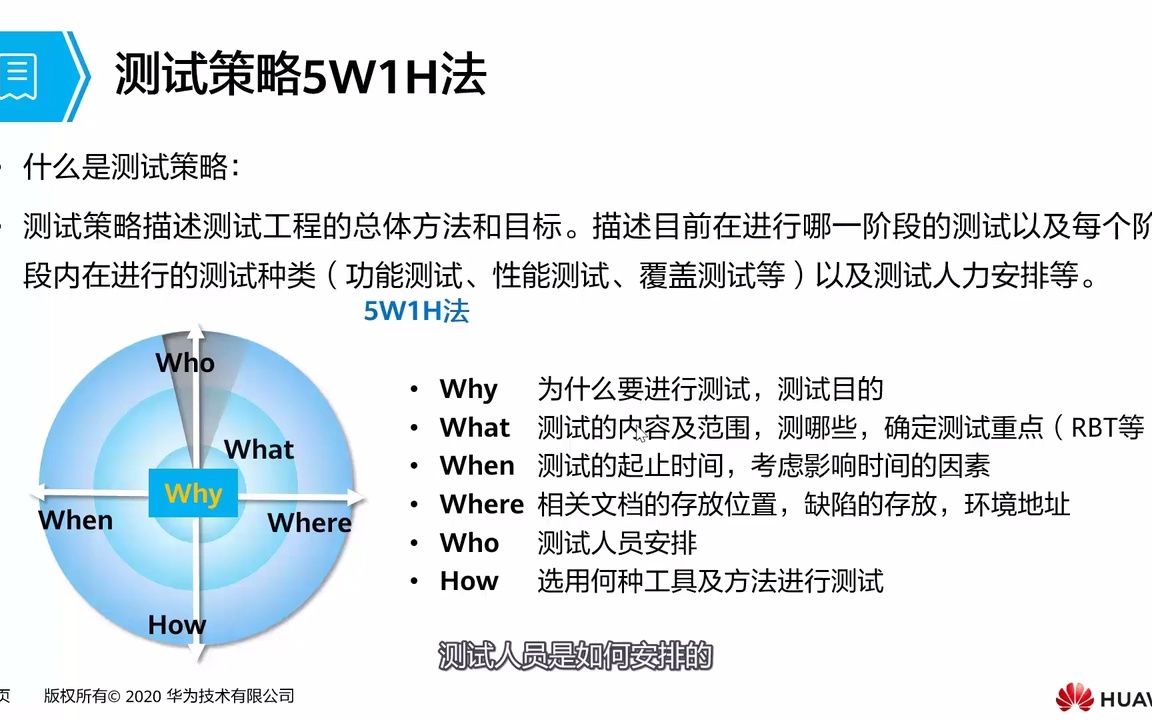 测试策略5W1H法

• 什么是测试策略：

• 测试策略描述测试工程的总体方法和目标。描述目前在进行哪一阶段的测试以及每个阶段内在进行的测试种类（功能测试、性能测试、覆盖测试等）以及测试人力安排等。

5W1H法

Who

What

Why

When

Where

How

• Why 为什么要进行测试，测试目的
• What 测试的内容及范围，测哪些，确定测试重点（RBT等
• When 测试的起止时间，考虑影响时间的因素
• Where 相关文档的存放位置，缺陷的存放，环境地址
• Who 测试人员安排
• How 选用何种工具及方法进行测试

测试人员是如何安排的

页 版权所有© 2020 华为技术有限公司

HUAW